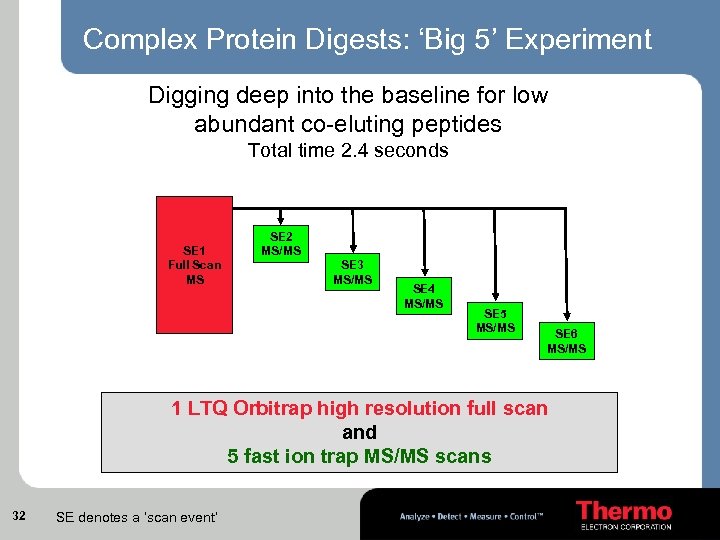 Complex Protein Digests: ‘Big 5’ Experiment

Digging deep into the baseline for low abundant co-eluting peptides
Total time 2.4 seconds

SE1
Full Scan
MS

SE2
MS/MS

SE3
MS/MS

SE4
MS/MS

SE5
MS/MS

SE6
MS/MS

1 LTQ Orbitrap high resolution full scan
and
5 fast ion trap MS/MS scans

32

SE denotes a 'scan event'

Analyze • Detect • Measure • Control™

Thermo
ELECTRON CORPORATION